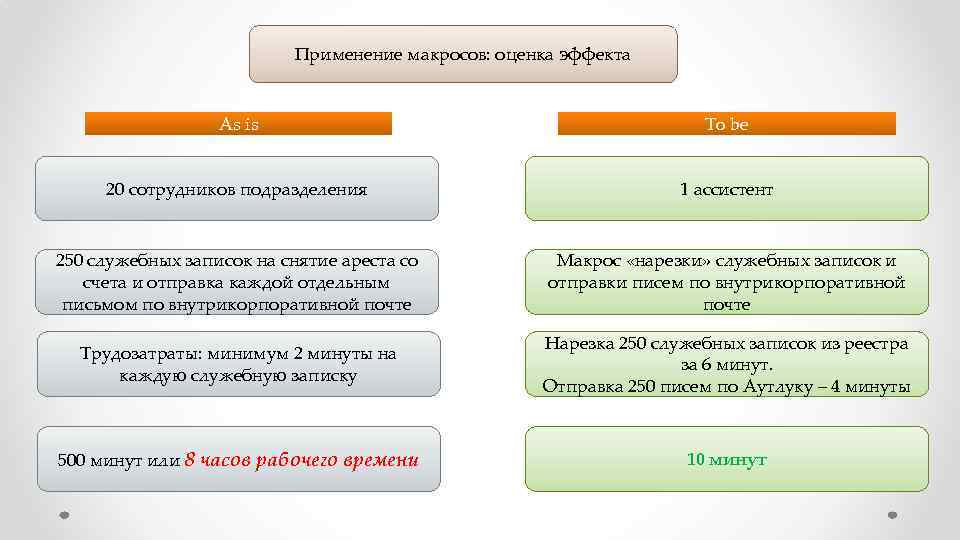 Применение макросов: оценка эффекта

As is

20 сотрудников подразделения

250 служебных записок на снятие ареста со счета и отправка каждой отдельным письмом по внутрикорпоративной почте

Трудозатраты: минимум 2 минуты на каждую служебную записку

500 минут или 8 часов рабочего времени

To be

1 ассистент

Макрос «нарезки» служебных записок и отправки писем по внутрикорпоративной почте

Нарезка 250 служебных записок из реестра за 6 минут.
Отправка 250 писем по Аутлуку – 4 минуты

10 минут